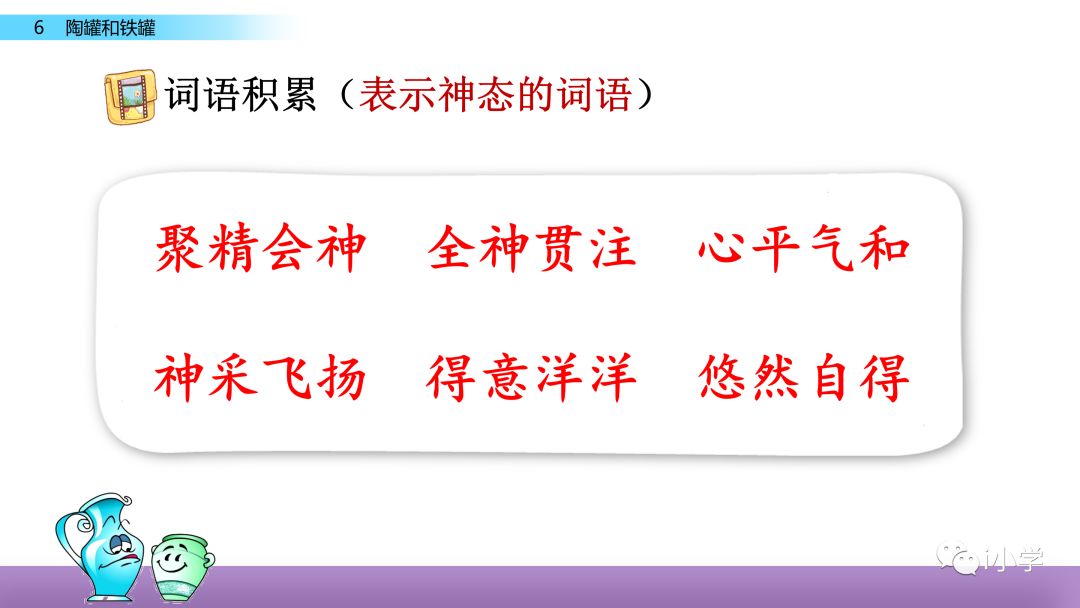 6 陶罐和铁罐

词语积累（表示神态的词语）

聚精会神 全神贯注 心平气和

神采飞扬 得意洋洋 悠然自得

小学